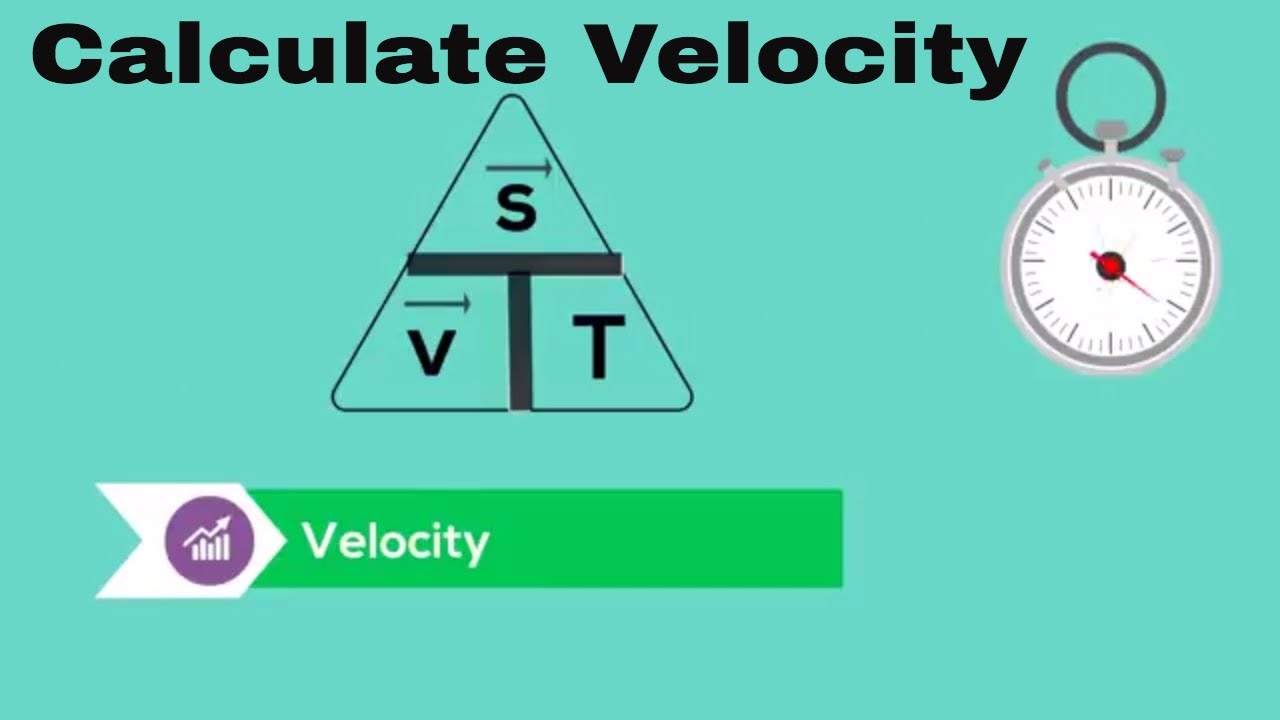 Calculate Velocity

$\vec{S}$

$\vec{V}$ T

Velocity